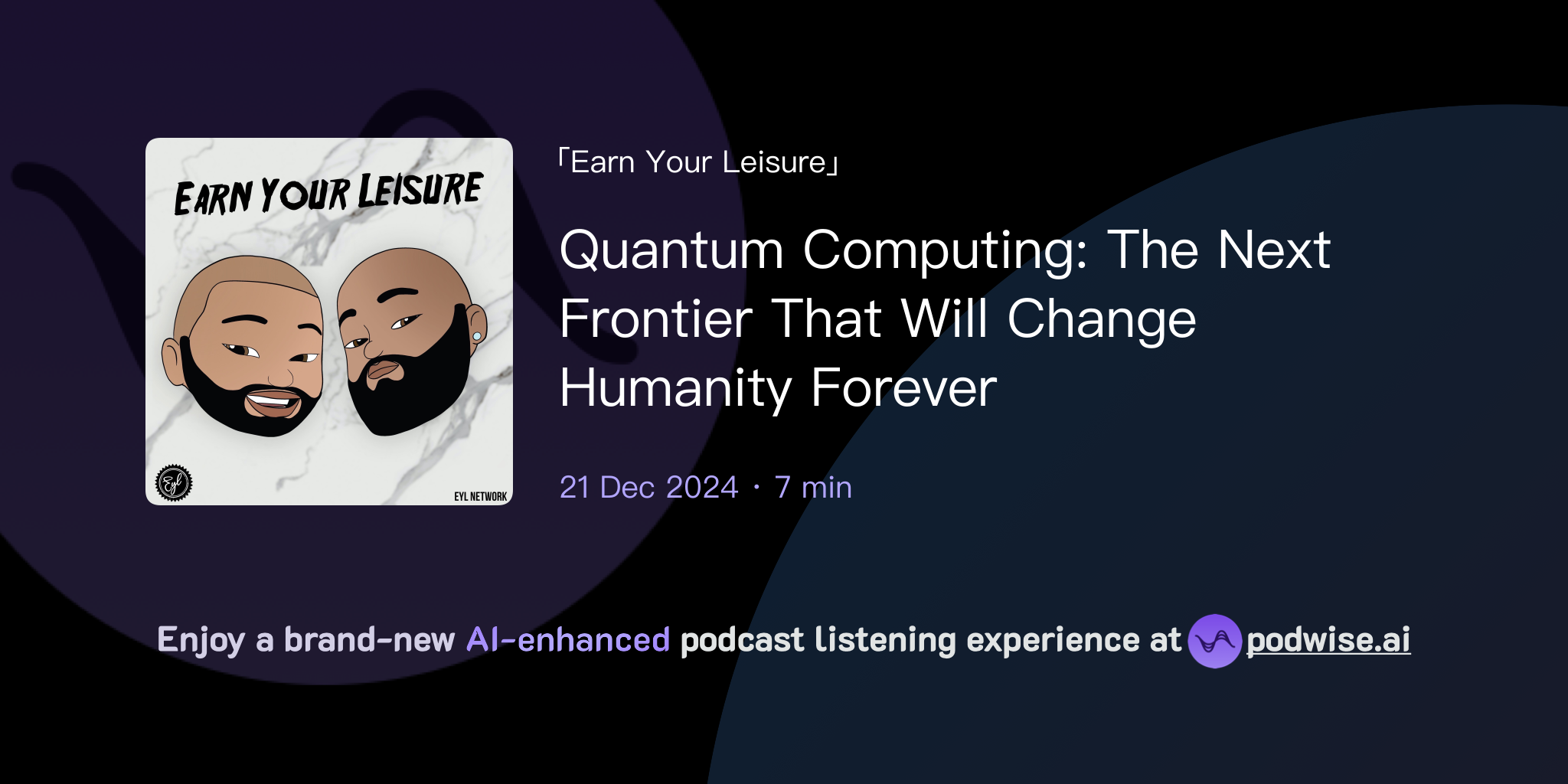 EARN YOUR LEISURE

EYL

EYL NETWORK

「Earn Your Leisure」

Quantum Computing: The Next Frontier That Will Change Humanity Forever

21 Dec 2024 · 7 min

Enjoy a brand-new AI-enhanced podcast listening experience at podwise.ai